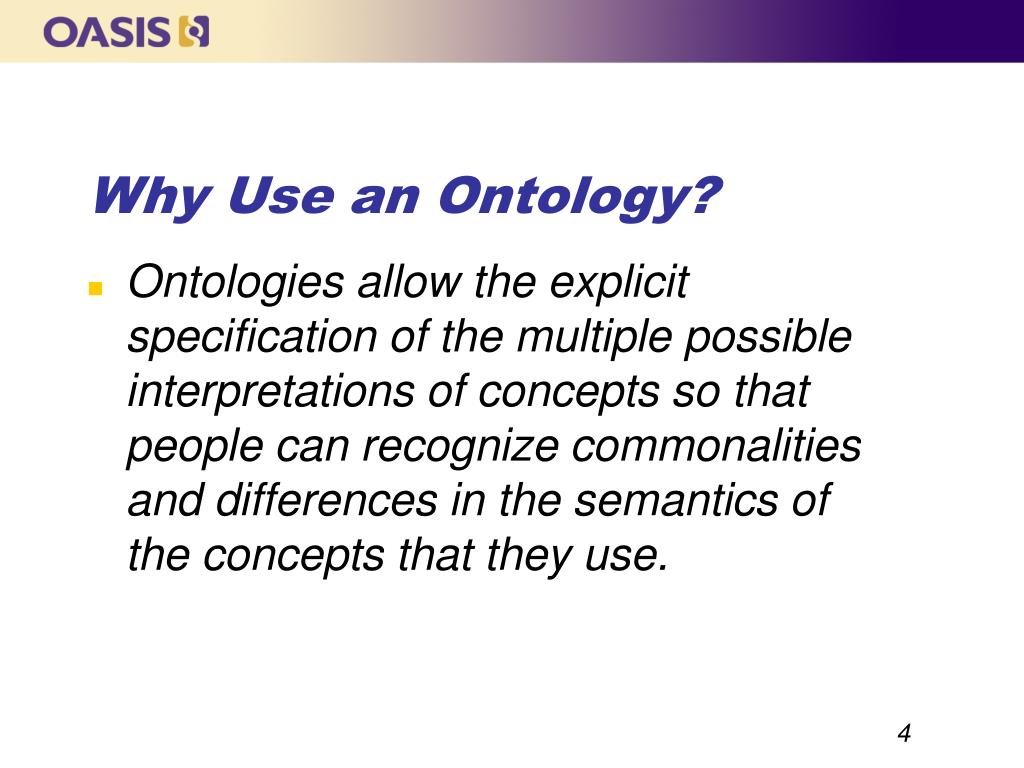 OASIS

Why Use an Ontology?

Ontologies allow the explicit specification of the multiple possible interpretations of concepts so that people can recognize commonalities and differences in the semantics of the concepts that they use.

4